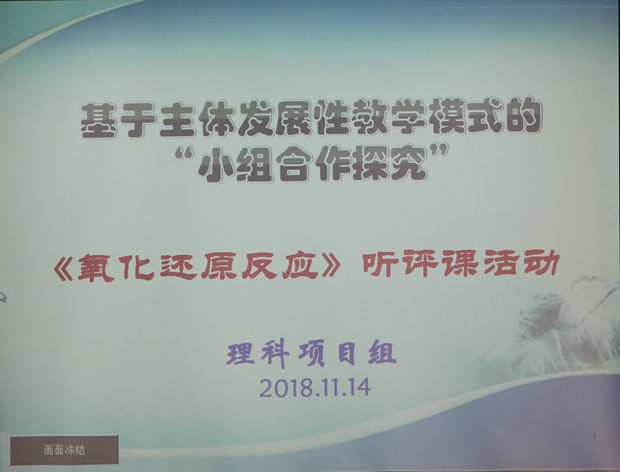 基于主体发展性教学模式的
“小组合作探究”

《氧化还原反应》听评课活动

理科项目组
2018.11.14

画面冻结

1